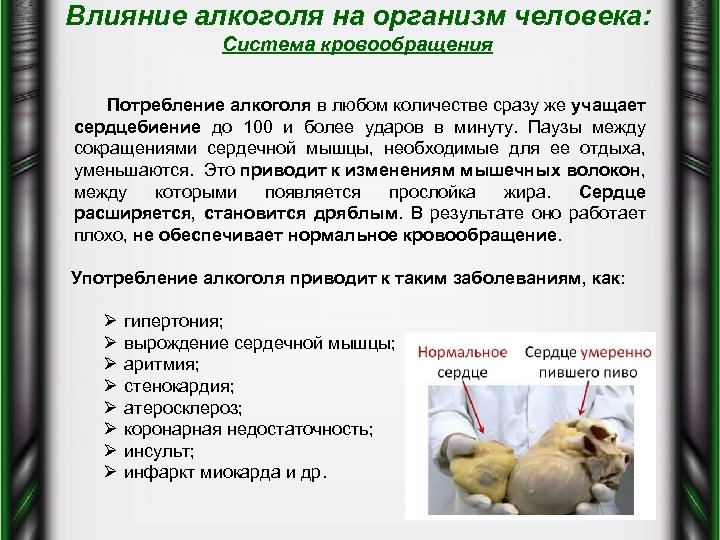 Влияние алкоголя на организм человека:
Система кровообращения

Потребление алкоголя в любом количестве сразу же учащает сердцебиение до 100 и более ударов в минуту. Паузы между сокращениями сердечной мышцы, необходимые для ее отдыха, уменьшаются. Это приводит к изменениям мышечных волокон, между которыми появляется прослойка жира. Сердце расширяется, становится дряблым. В результате оно работает плохо, не обеспечивает нормальное кровообращение.

Употребление алкоголя приводит к таким заболеваниям, как:

➢ гипертония;
➢ вырождение сердечной мышцы;
➢ аритмия;
➢ стенокардия;
➢ атеросклероз;
➢ коронарная недостаточность;
➢ инсульт;
➢ инфаркт миокарда и др.

Нормальное сердце

Сердце умеренно пившего пиво